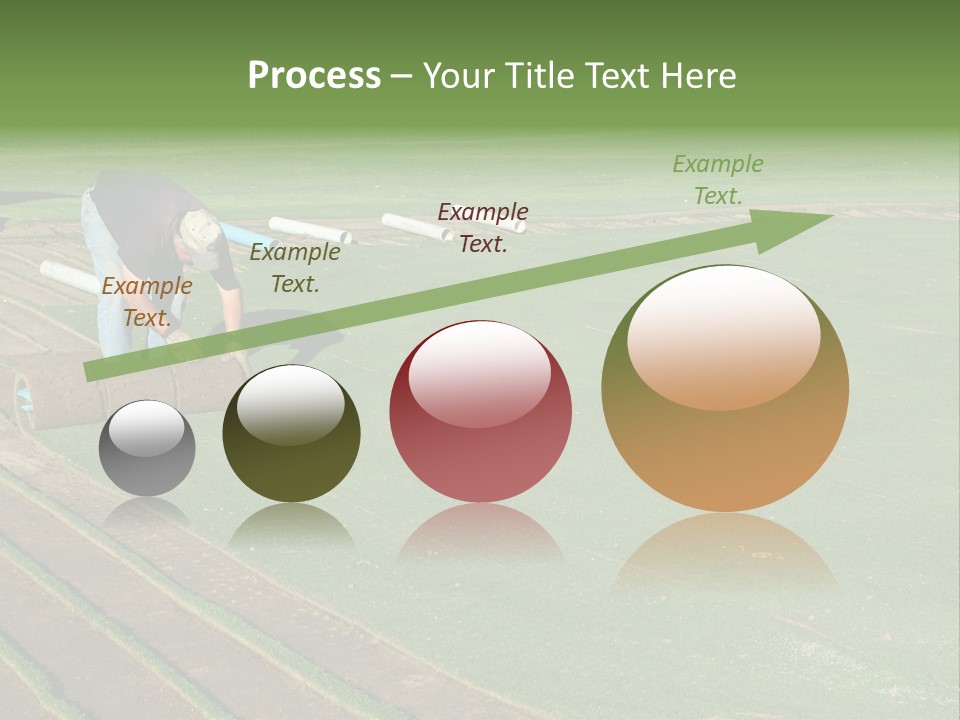 Process – Your Title Text Here

Example Text.

Example Text.

Example Text.

Example Text.